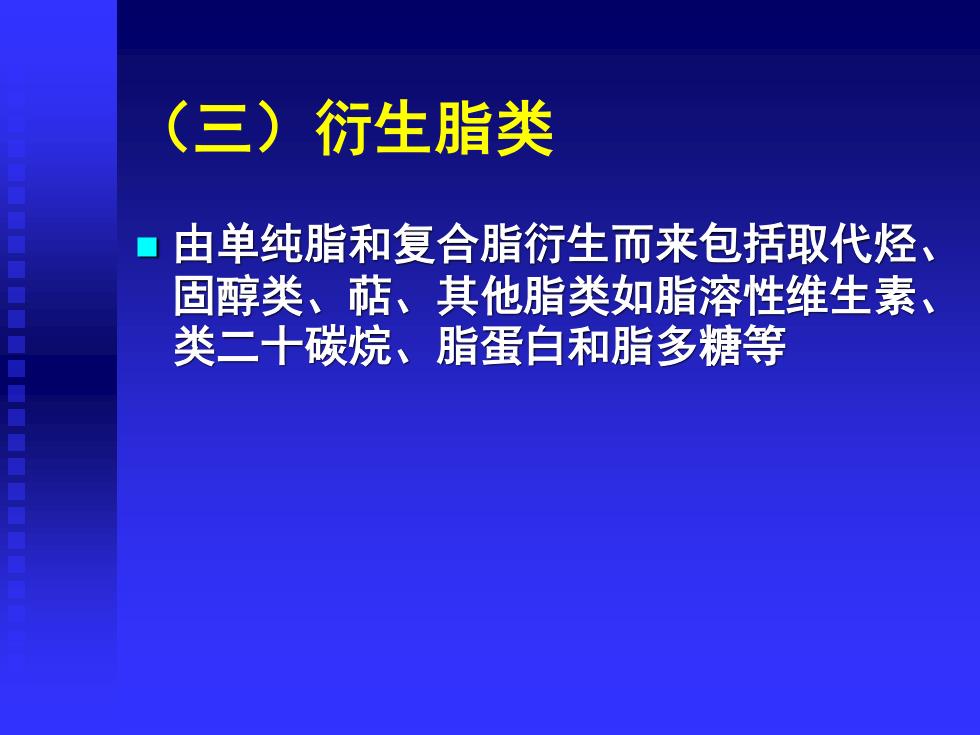 （三）衍生脂类

由单纯脂和复合脂衍生而来包括取代烃、固醇类、萜、其他脂类如脂溶性维生素、类二十碳烷、脂蛋白和脂多糖等